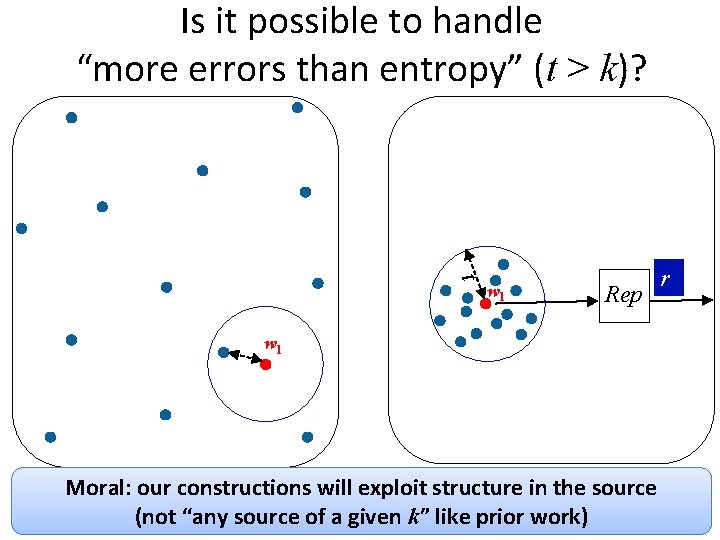 Is it possible to handle "more errors than entropy" ($t > k$)?

$w_1$

$t$

$w_1$

$Rep$

$r$

Moral: our constructions will exploit structure in the source (not "any source of a given $k$" like prior work)